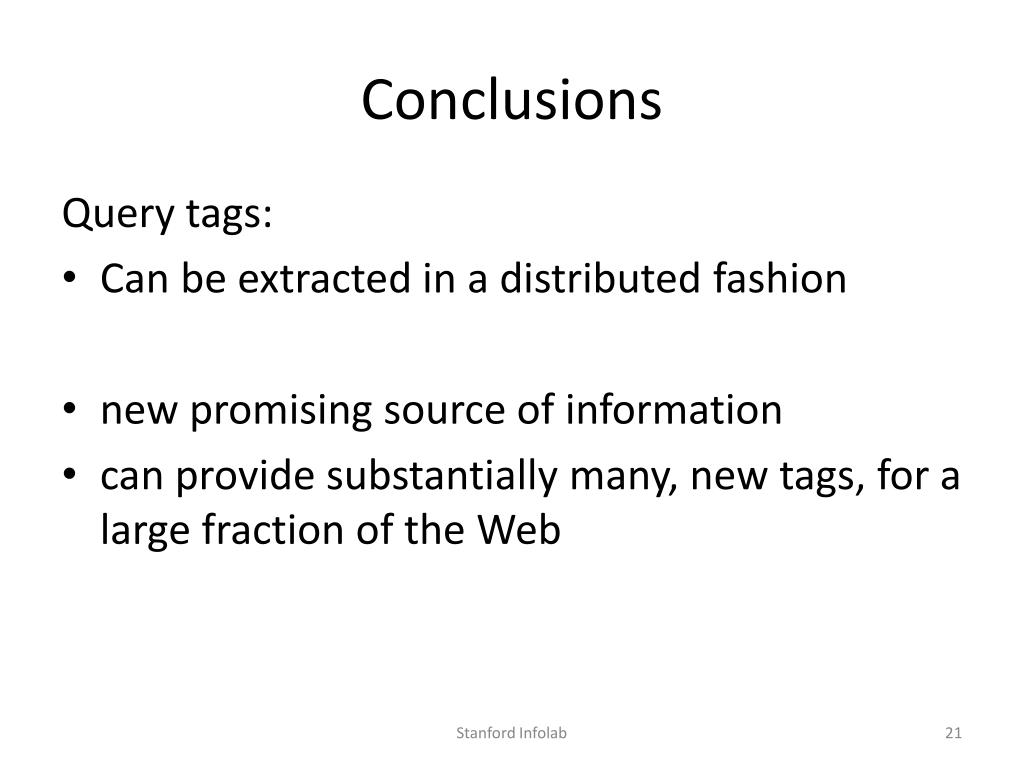 Conclusions

Query tags:
• Can be extracted in a distributed fashion

• new promising source of information
• can provide substantially many, new tags, for a large fraction of the Web

Stanford Infolab

21